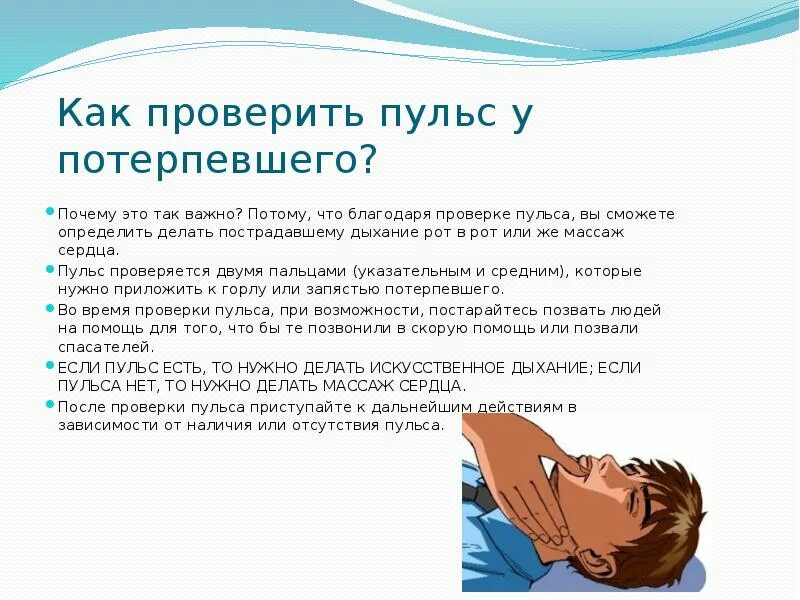 Как проверить пульс у потерпевшего?

Почему это так важно? Потому, что благодаря проверке пульса, вы сможете определить делать пострадавшему дыхание рот в рот или же массаж сердца.

Пульс проверяется двумя пальцами (указательным и средним), которые нужно приложить к горлу или запястью потерпевшего.

Во время проверки пульса, при возможности, постарайтесь позвать людей на помощь для того, что бы те позвонили в скорую помощь или позвали спасателей.

ЕСЛИ ПУЛЬС ЕСТЬ, ТО НУЖНО ДЕЛАТЬ ИСКУССТВЕННОЕ ДЫХАНИЕ; ЕСЛИ ПУЛЬСА НЕТ, ТО НУЖНО ДЕЛАТЬ МАССАЖ СЕРДЦА.

После проверки пульса приступайте к дальнейшим действиям в зависимости от наличия или отсутствия пульса.